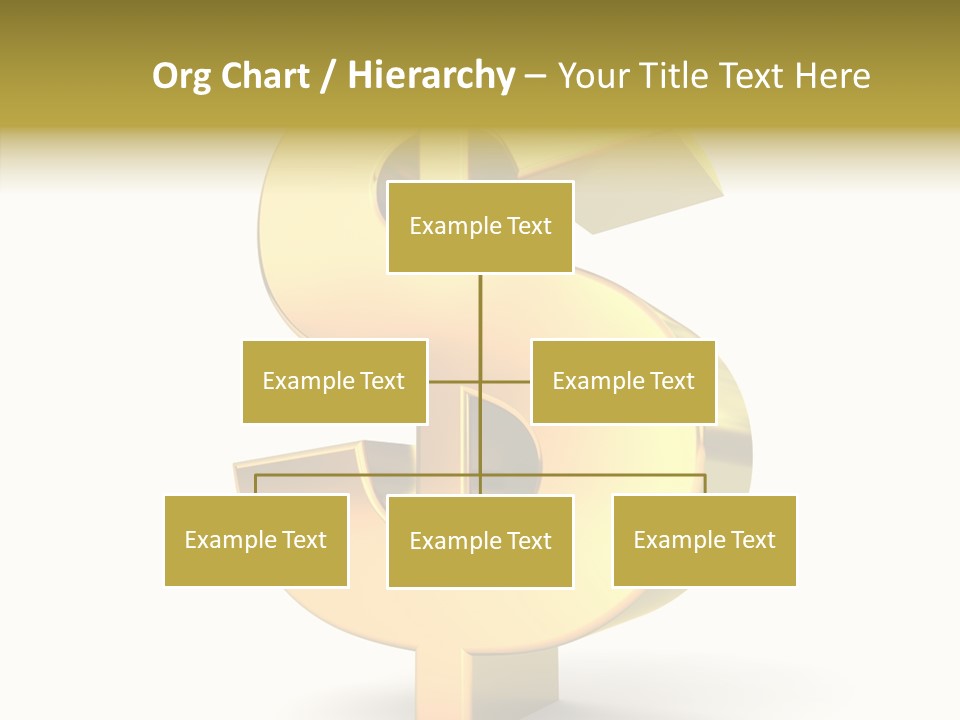 Org Chart / Hierarchy – Your Title Text Here

Example Text

Example Text

Example Text

Example Text

Example Text

Example Text